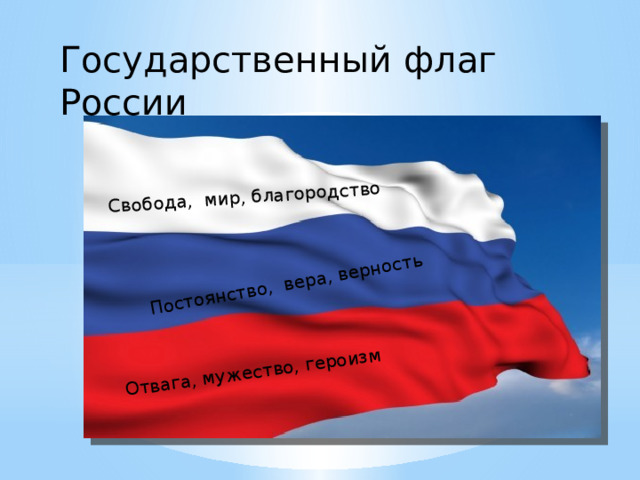 Государственный флаг России

Свобода, мир, благородство

Постоянство, вера, верность

Отвага, мужество, героизм